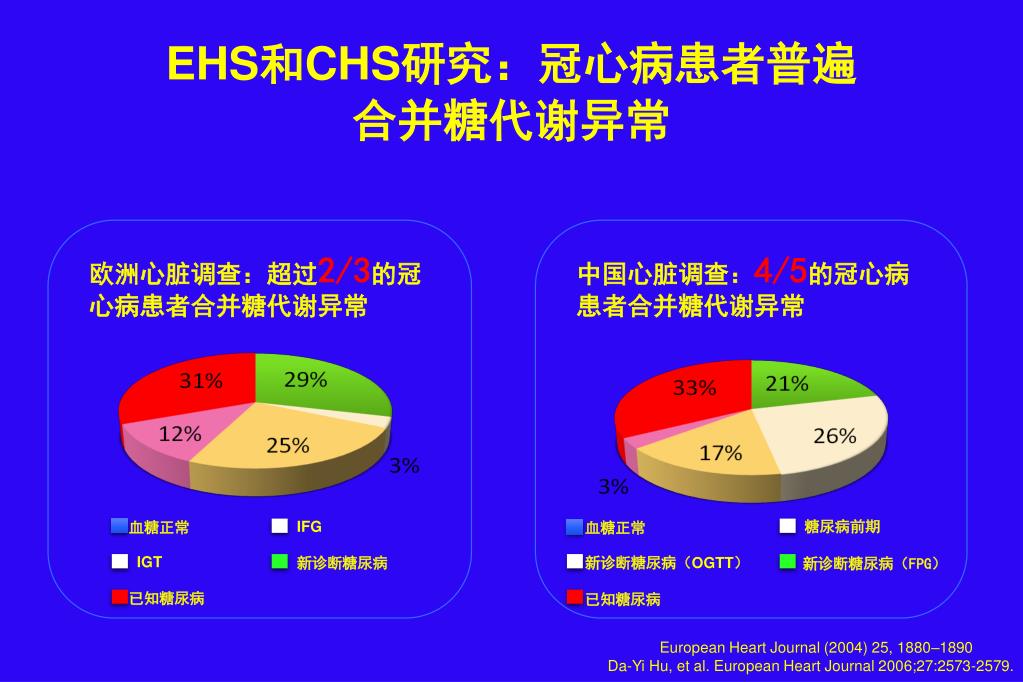 EHS和CHS研究：冠心病患者普遍合并糖代谢异常

欧洲心脏调查：超过2/3的冠心病患者合并糖代谢异常

31%
29%
12%
25%
3%

血糖正常
IFG
IGT
新诊断糖尿病
已知糖尿病

中国心脏调查：4/5的冠心病患者合并糖代谢异常

33%
21%
26%
17%
3%

血糖正常
糖尿病前期
新诊断糖尿病（OGTT）
新诊断糖尿病（FPG）
已知糖尿病

European Heart Journal (2004) 25, 1880–1890
Da-Yi Hu, et al. European Heart Journal 2006;27:2573-2579.